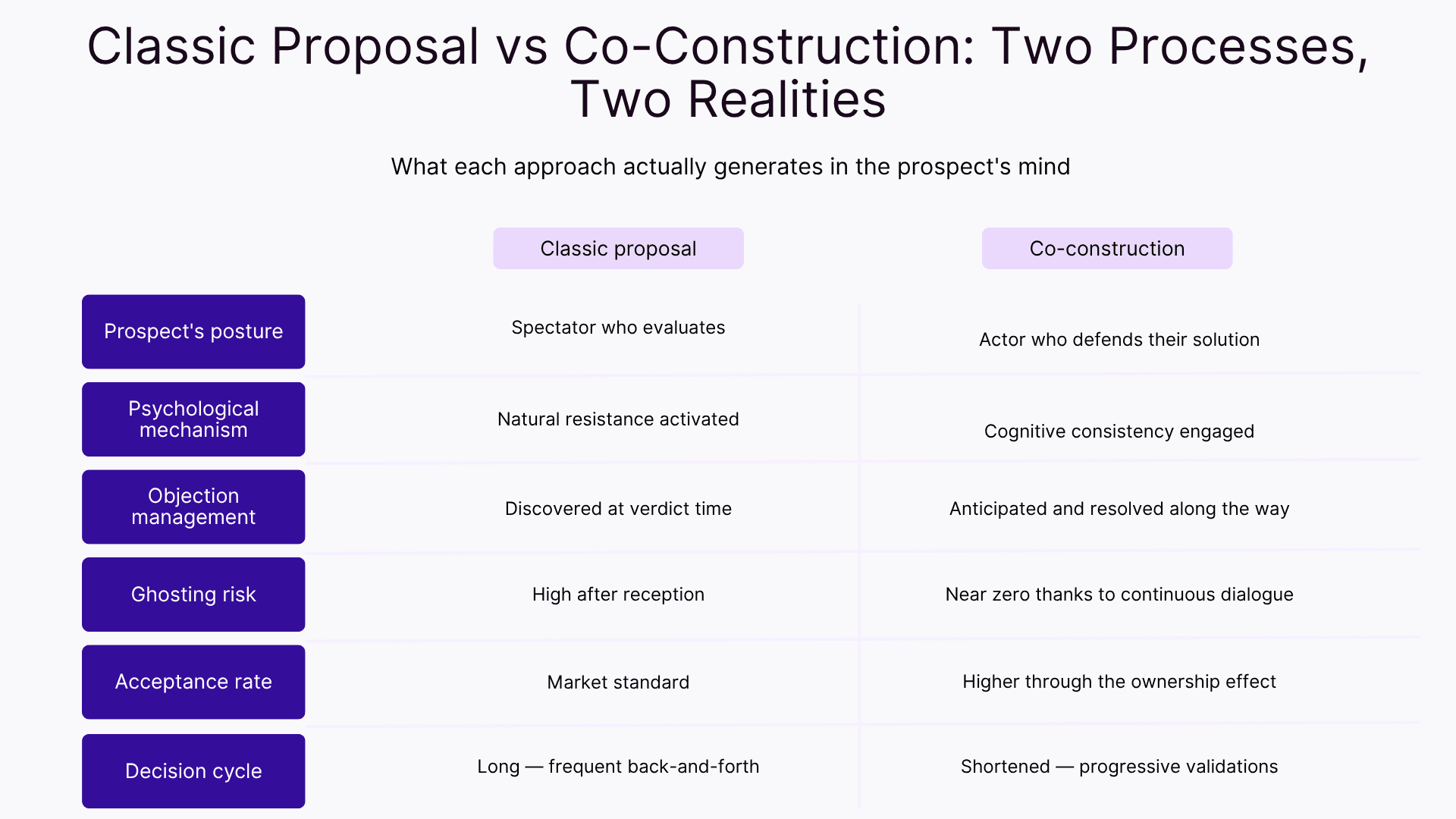 Classic Proposal vs Co-Construction: Two Processes, Two Realities

What each approach actually generates in the prospect's mind

| | Classic proposal | Co-construction |
|---|---|---|
| Prospect's posture | Spectator who evaluates | Actor who defends their solution |
| Psychological mechanism | Natural resistance activated | Cognitive consistency engaged |
| Objection management | Discovered at verdict time | Anticipated and resolved along the way |
| Ghosting risk | High after reception | Near zero thanks to continuous dialogue |
| Acceptance rate | Market standard | Higher through the ownership effect |
| Decision cycle | Long — frequent back-and-forth | Shortened — progressive validations |